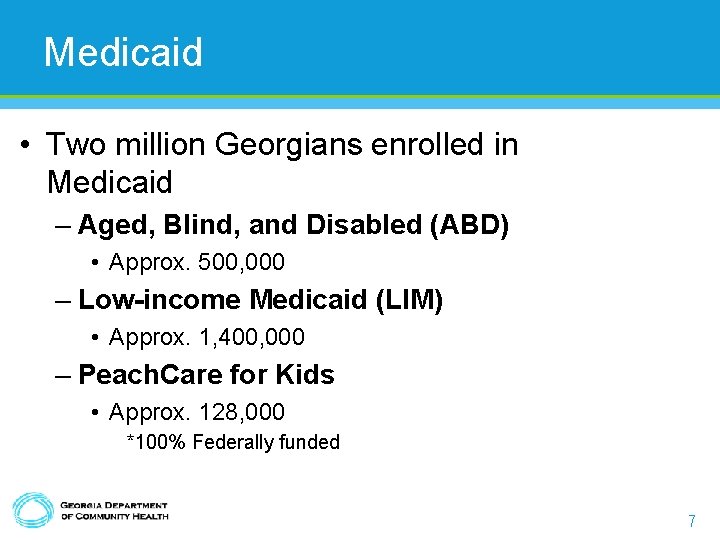 Medicaid

• Two million Georgians enrolled in Medicaid

– Aged, Blind, and Disabled (ABD)

• Approx. 500,000

– Low-income Medicaid (LIM)

• Approx. 1,400,000

– PeachCare for Kids

• Approx. 128,000

*100% Federally funded

GEORGIA DEPARTMENT OF COMMUNITY HEALTH

7